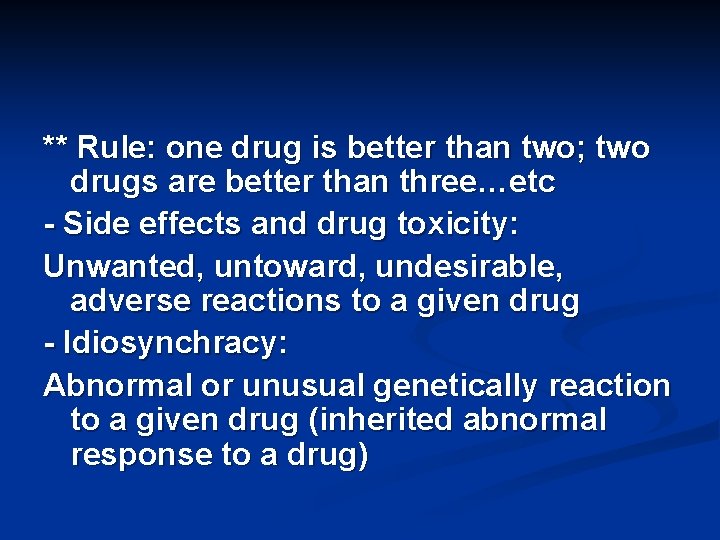 ** Rule: one drug is better than two; two drugs are better than three…etc

- Side effects and drug toxicity:

Unwanted, untoward, undesirable, adverse reactions to a given drug

- Idiosynchracy:

Abnormal or unusual genetically reaction to a given drug (inherited abnormal response to a drug)